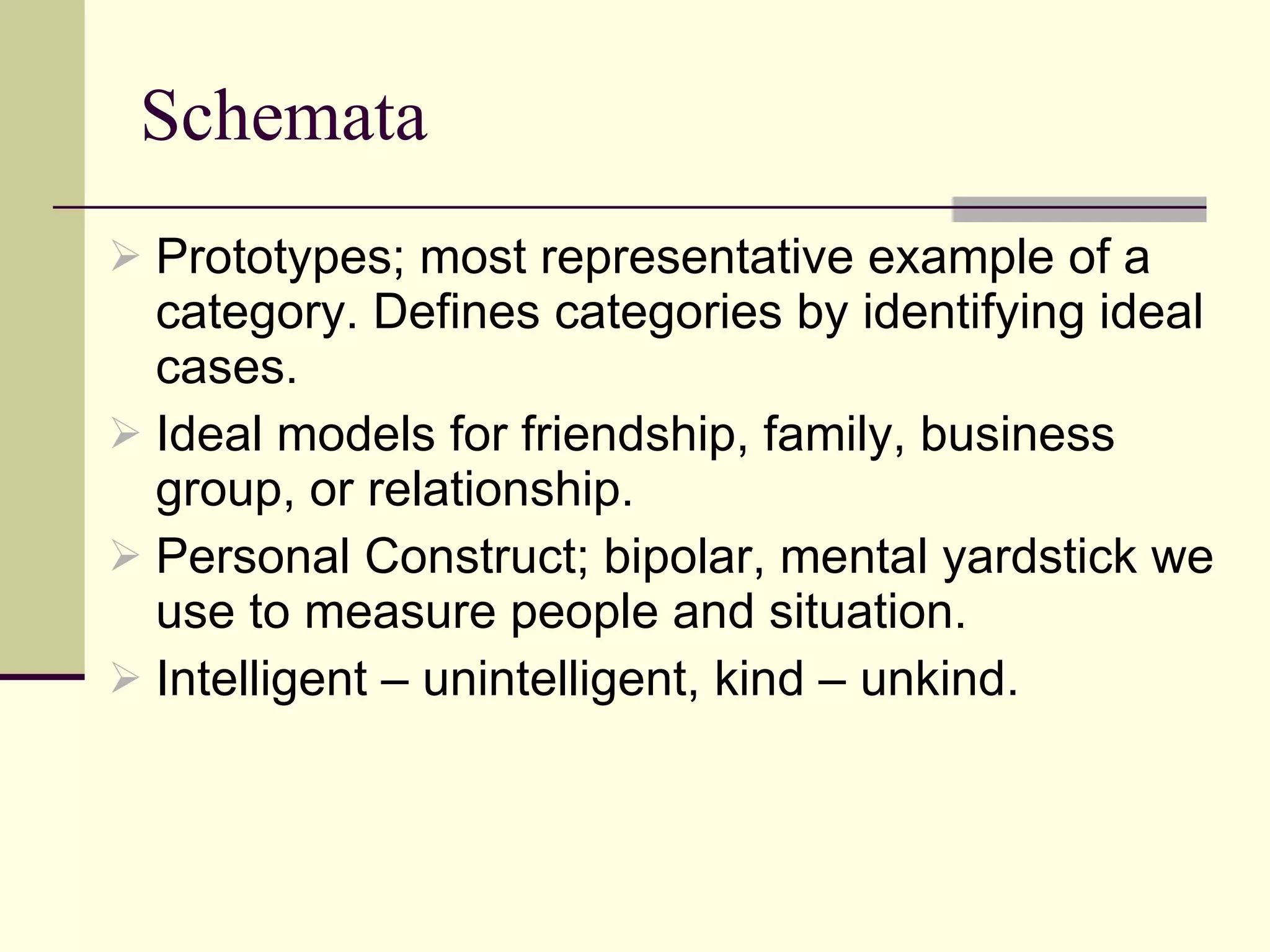 Schemata

➢ Prototypes; most representative example of a category. Defines categories by identifying ideal cases.

➢ Ideal models for friendship, family, business group, or relationship.

➢ Personal Construct; bipolar, mental yardstick we use to measure people and situation.

➢ Intelligent – unintelligent, kind – unkind.